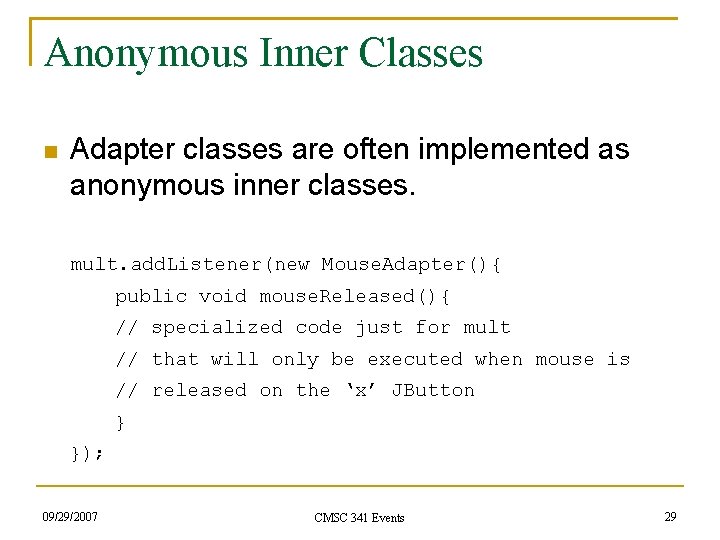 Anonymous Inner Classes

Adapter classes are often implemented as anonymous inner classes.

mult.addListener(new MouseAdapter(){
    public void mouseReleased(){
    // specialized code just for mult
    // that will only be executed when mouse is
    // released on the ‘x’ JButton
    }
});

09/29/2007

CMSC 341 Events

29